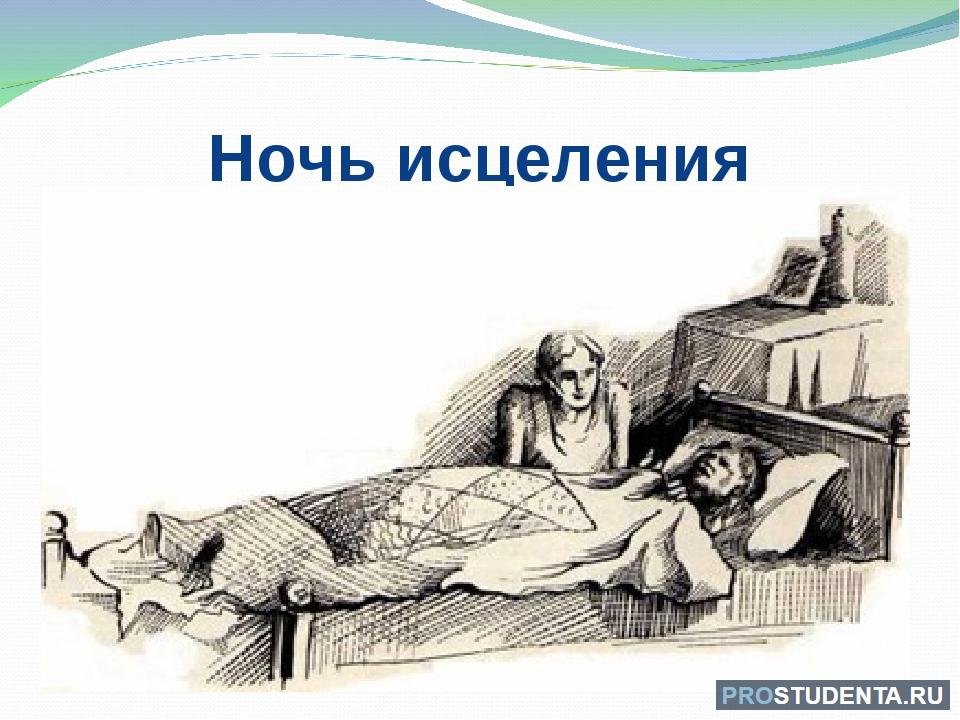 Ночь исцеления

PROSTUDENTA.RU